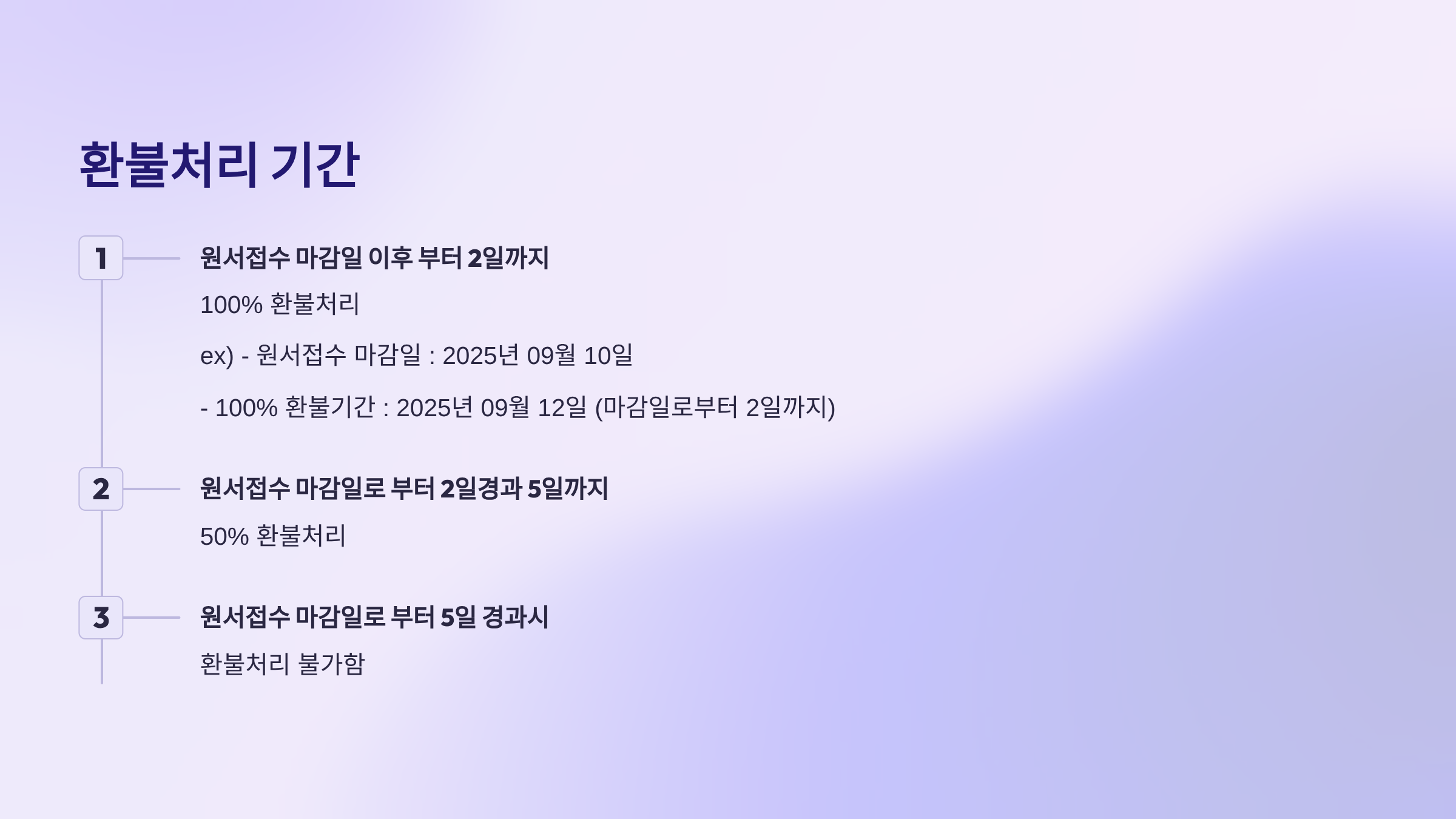 환불처리 기간

1

원서접수 마감일 이후 부터 2일까지

100% 환불처리

ex) - 원서접수 마감일 : 2025년 09월 10일

- 100% 환불기간 : 2025년 09월 12일 (마감일로부터 2일까지)

2

원서접수 마감일로 부터 2일경과 5일까지

50% 환불처리

3

원서접수 마감일로 부터 5일 경과시

환불처리 불가함